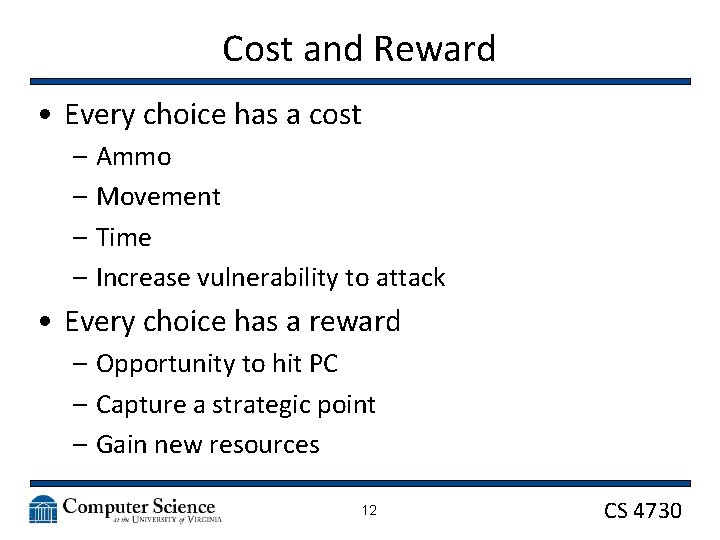 Cost and Reward

• Every choice has a cost
– Ammo
– Movement
– Time
– Increase vulnerability to attack

• Every choice has a reward
– Opportunity to hit PC
– Capture a strategic point
– Gain new resources

Computer Science at the University of Virginia

12

CS 4730